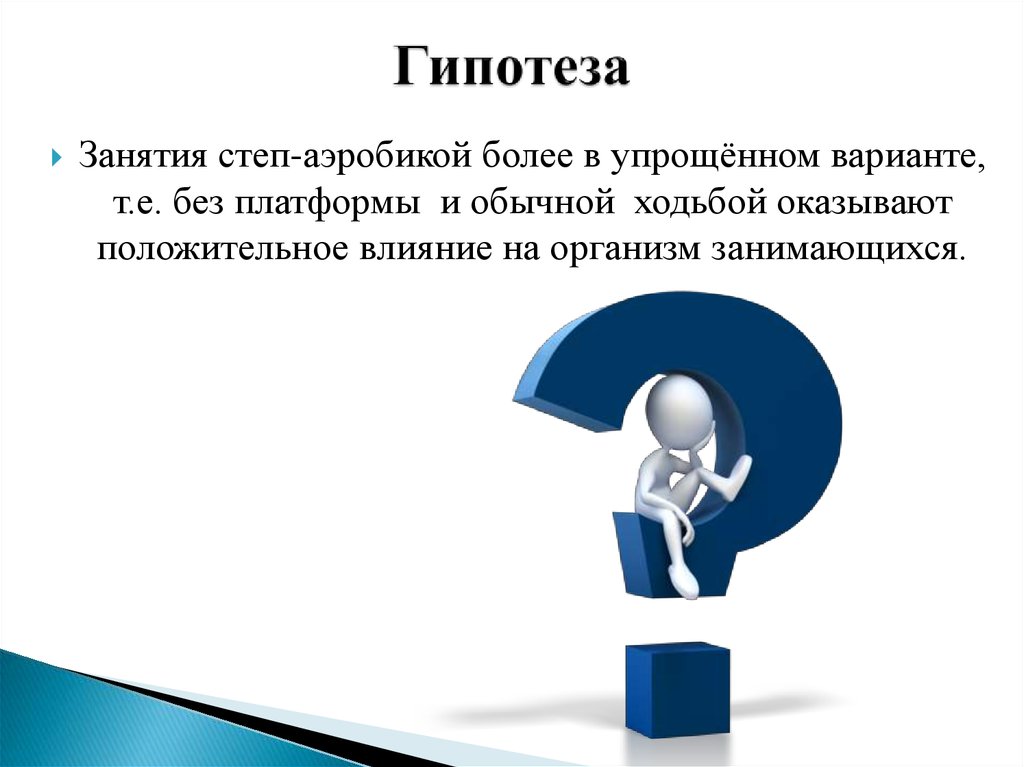 Гипотеза

Занятия степ-аэробикой более в упрощённом варианте, т.е. без платформы  и обычной  ходьбой оказывают положительное влияние на организм занимающихся.